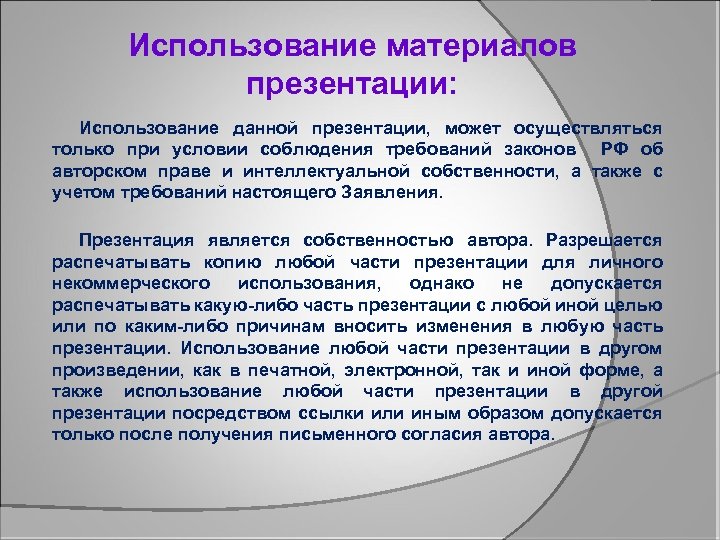 Использование материалов презентации:

Использование данной презентации, может осуществляться только при условии соблюдения требований законов РФ об авторском праве и интеллектуальной собственности, а также с учетом требований настоящего Заявления.

Презентация является собственностью автора. Разрешается распечатывать копию любой части презентации для личного некоммерческого использования, однако не допускается распечатывать какую-либо часть презентации с любой иной целью или по каким-либо причинам вносить изменения в любую часть презентации. Использование любой части презентации в другом произведении, как в печатной, электронной, так и иной форме, а также использование любой части презентации в другой презентации посредством ссылки или иным образом допускается только после получения письменного согласия автора.